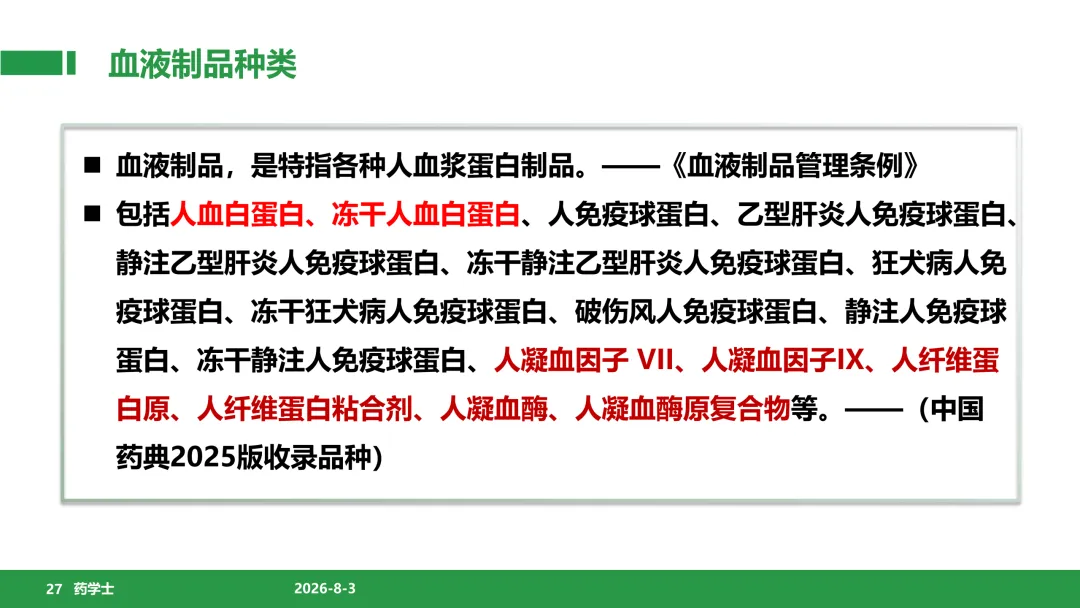 血液制品种类

■ 血液制品，是特指各种人血浆蛋白制品。——《血液制品管理条例》

■ 包括人血白蛋白、冻干人血白蛋白、人免疫球蛋白、乙型肝炎人免疫球蛋白、静注乙型肝炎人免疫球蛋白、冻干静注乙型肝炎人免疫球蛋白、狂犬病人免疫球蛋白、冻干狂犬病人免疫球蛋白、破伤风人免疫球蛋白、静注人免疫球蛋白、冻干静注人免疫球蛋白、人凝血因子 VII、人凝血因子IX、人纤维蛋白原、人纤维蛋白粘合剂、人凝血酶、人凝血酶原复合物等。——（中国药典2025版收录品种）

27 药学士 2026-8-3